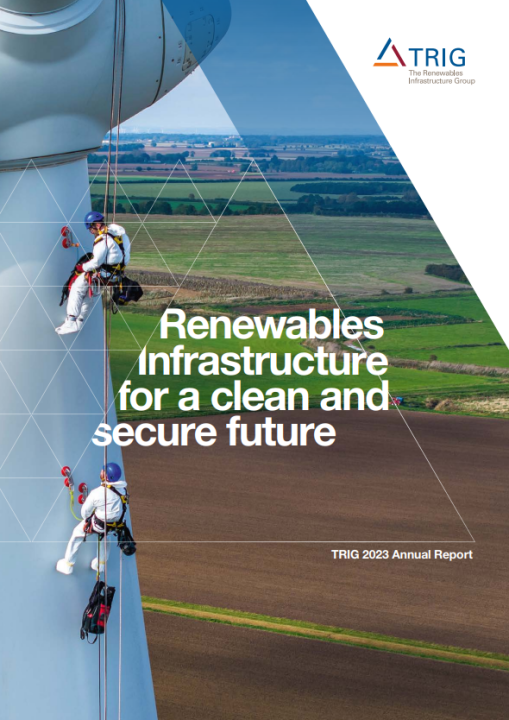 TRIG
The Renewables Infrastructure Group

Renewables Infrastructure for a clean and secure future

TRIG 2023 Annual Report